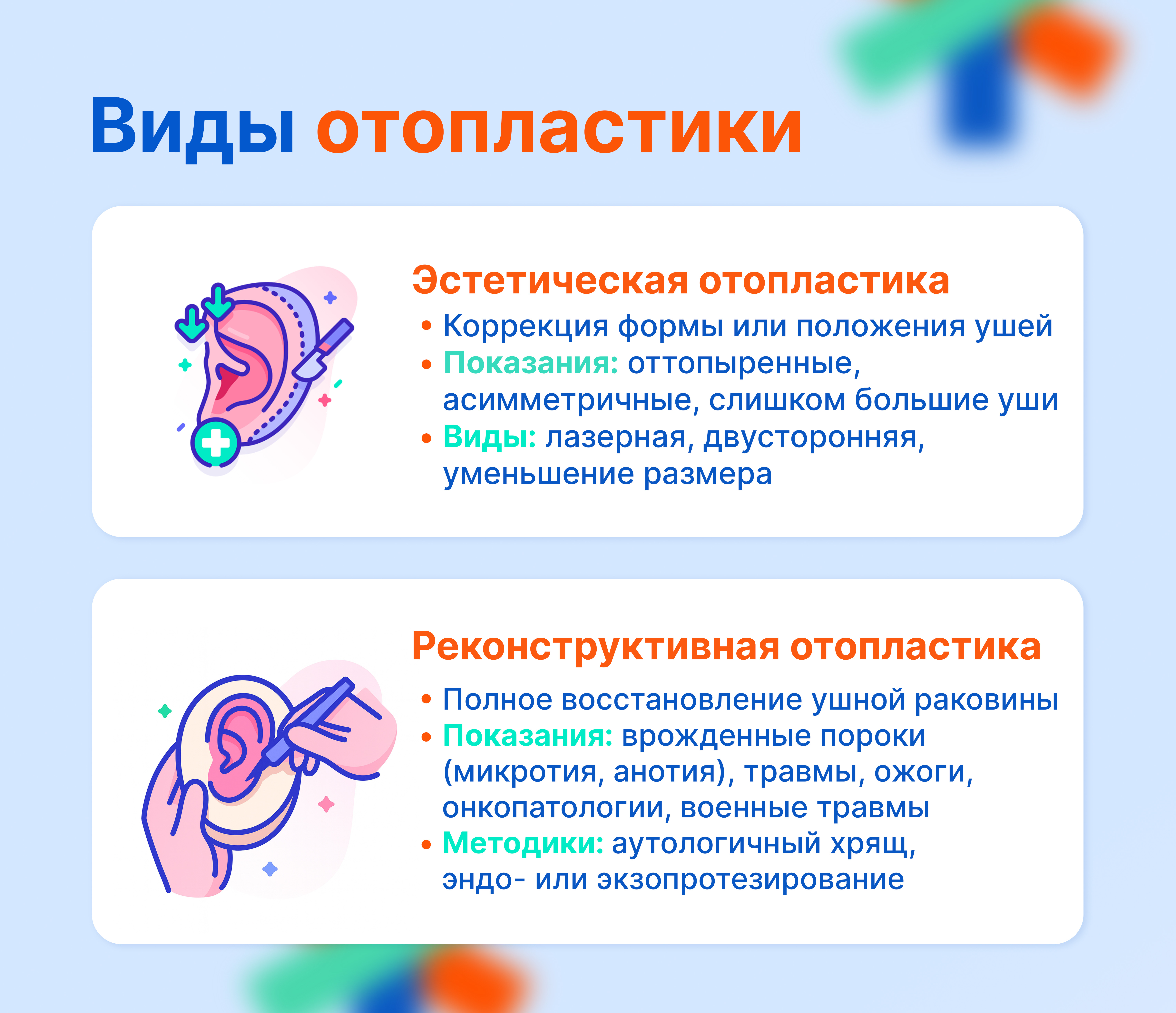 Виды отопластики

Эстетическая отопластика

• Коррекция формы или положения ушей
• Показания: оттопыренные, асимметричные, слишком большие уши
• Виды: лазерная, двусторонняя, уменьшение размера

Реконструктивная отопластика

• Полное восстановление ушной раковины
• Показания: врожденные пороки (микротия, анотия), травмы, ожоги, онкопатологии, военные травмы
• Методики: аутологичный хрящ, эндо- или экзопротезирование